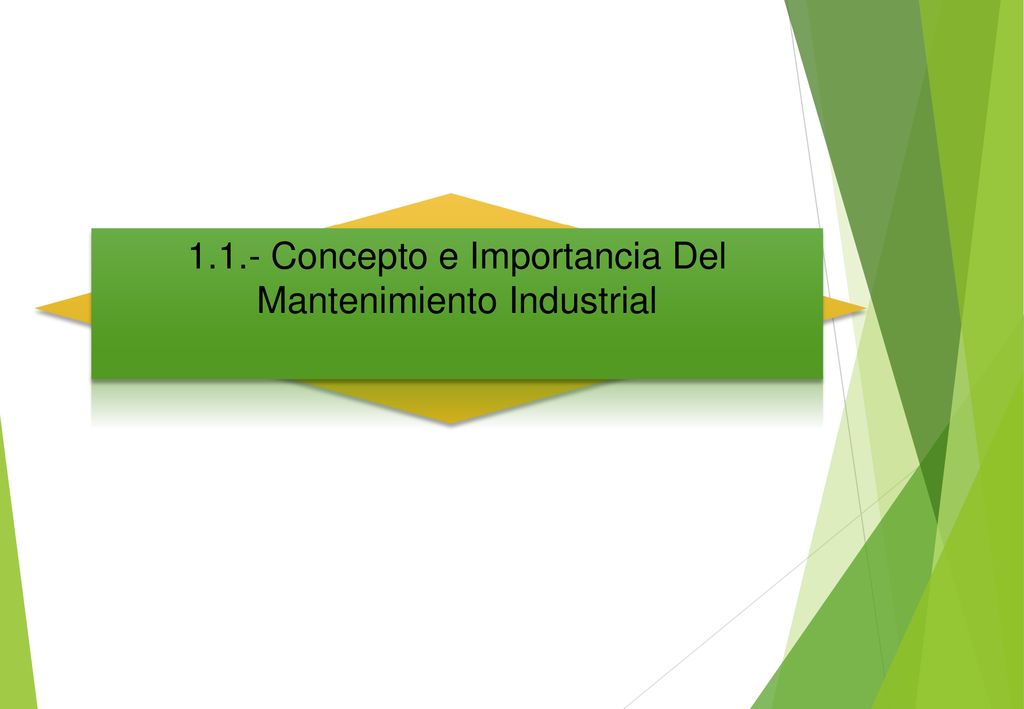 1.1.- Concepto e Importancia Del Mantenimiento Industrial